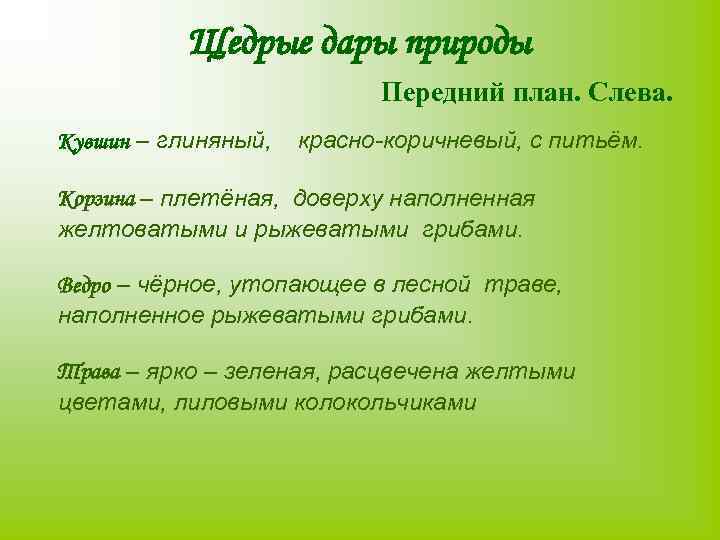 Щедрые дары природы

Передний план. Слева.

Кувшин – глиняный, красно-коричневый, с питьём.

Корзина – плетёная, доверху наполненная желтоватыми и рыжеватыми грибами.

Ведро – чёрное, утопающее в лесной траве, наполненное рыжеватыми грибами.

Трава – ярко – зеленая, расцвечена желтыми цветами, лиловыми колокольчиками